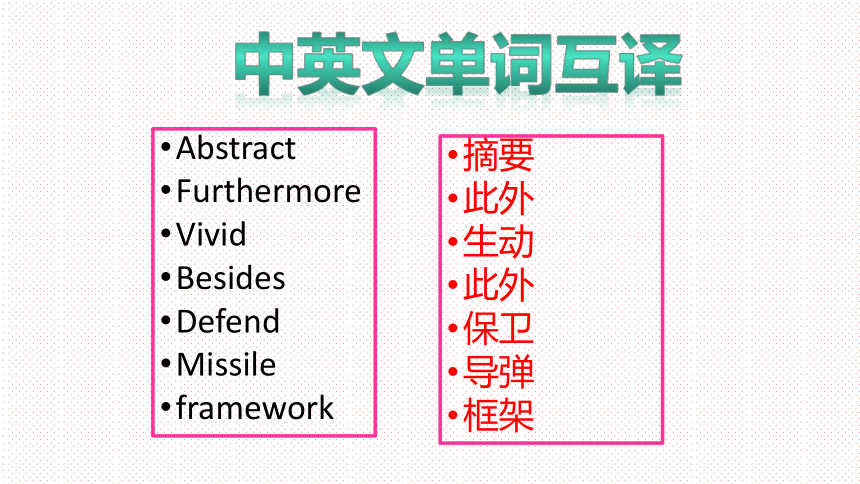 中英文单词互译

• Abstract
• Furthermore
• Vivid
• Besides
• Defend
• Missile
• framework

• 摘要
• 此外
• 生动
• 此外
• 保卫
• 导弹
• 框架